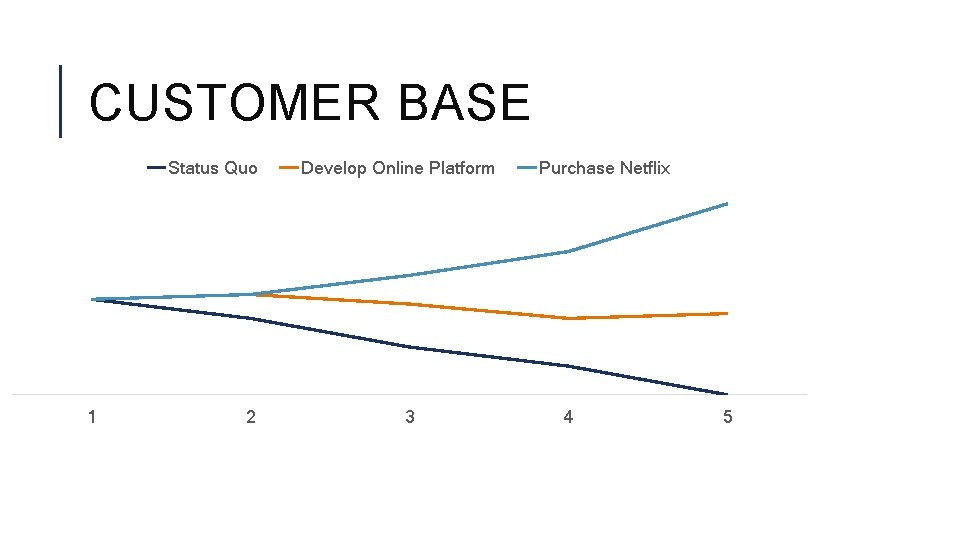 CUSTOMER BASE

Status Quo
Develop Online Platform
Purchase Netflix

1
2
3
4
5